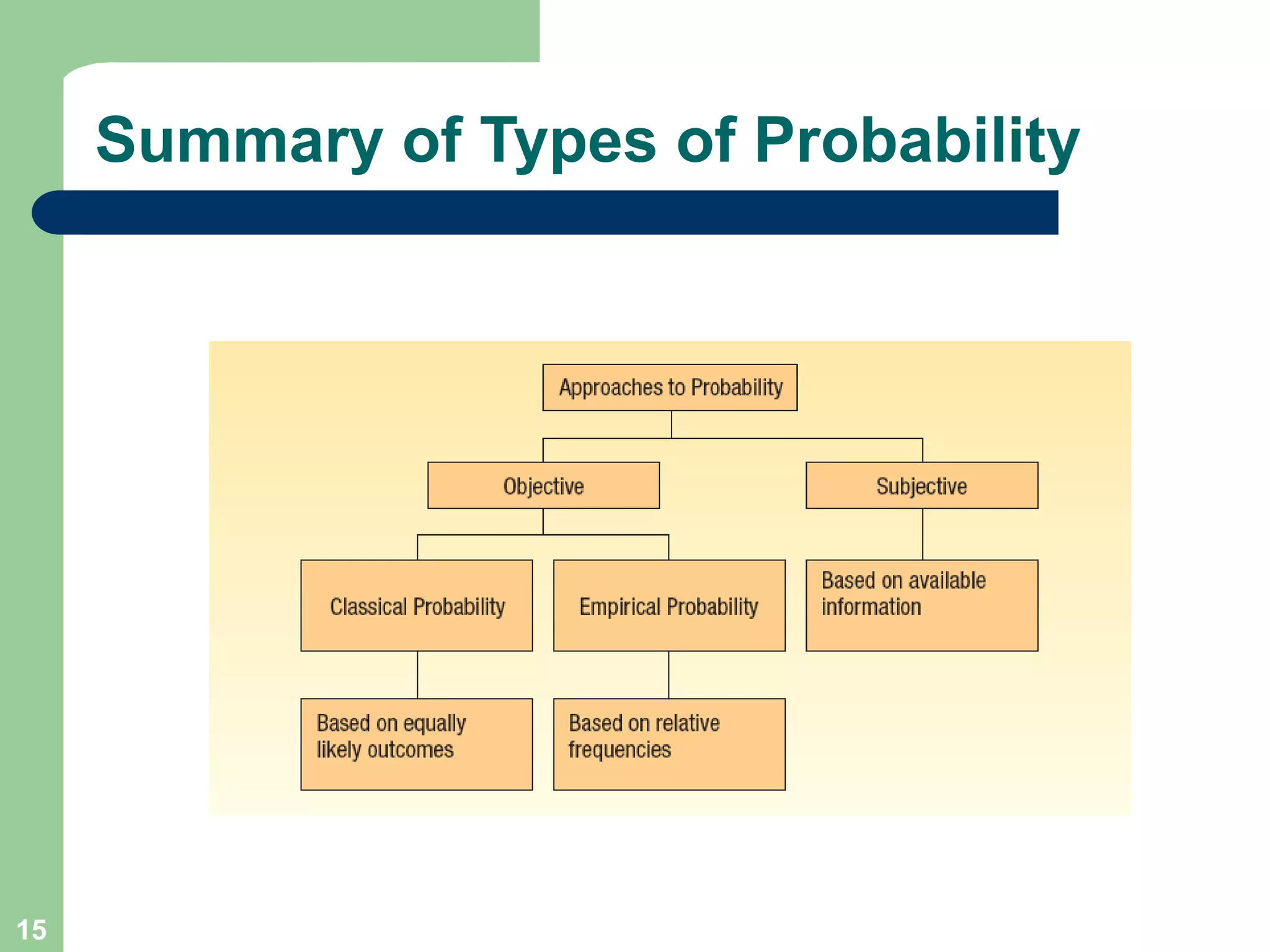 Summary of Types of Probability

Approaches to Probability

Objective

Subjective

Classical Probability

Empirical Probability

Based on available information

Based on equally likely outcomes

Based on relative frequencies

15